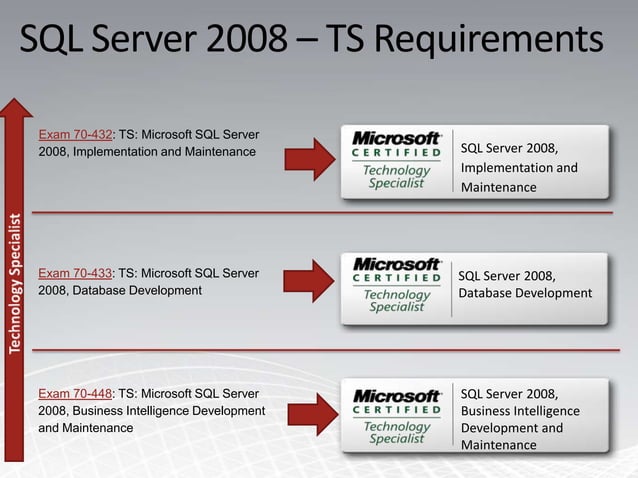 SQL Server 2008 – TS Requirements

Technology Specialist

Exam 70-432: TS: Microsoft SQL Server 2008, Implementation and Maintenance

Microsoft CERTIFIED Technology Specialist

SQL Server 2008, Implementation and Maintenance

Exam 70-433: TS: Microsoft SQL Server 2008, Database Development

Microsoft CERTIFIED Technology Specialist

SQL Server 2008, Database Development

Exam 70-448: TS: Microsoft SQL Server 2008, Business Intelligence Development and Maintenance

Microsoft CERTIFIED Technology Specialist

SQL Server 2008, Business Intelligence Development and Maintenance